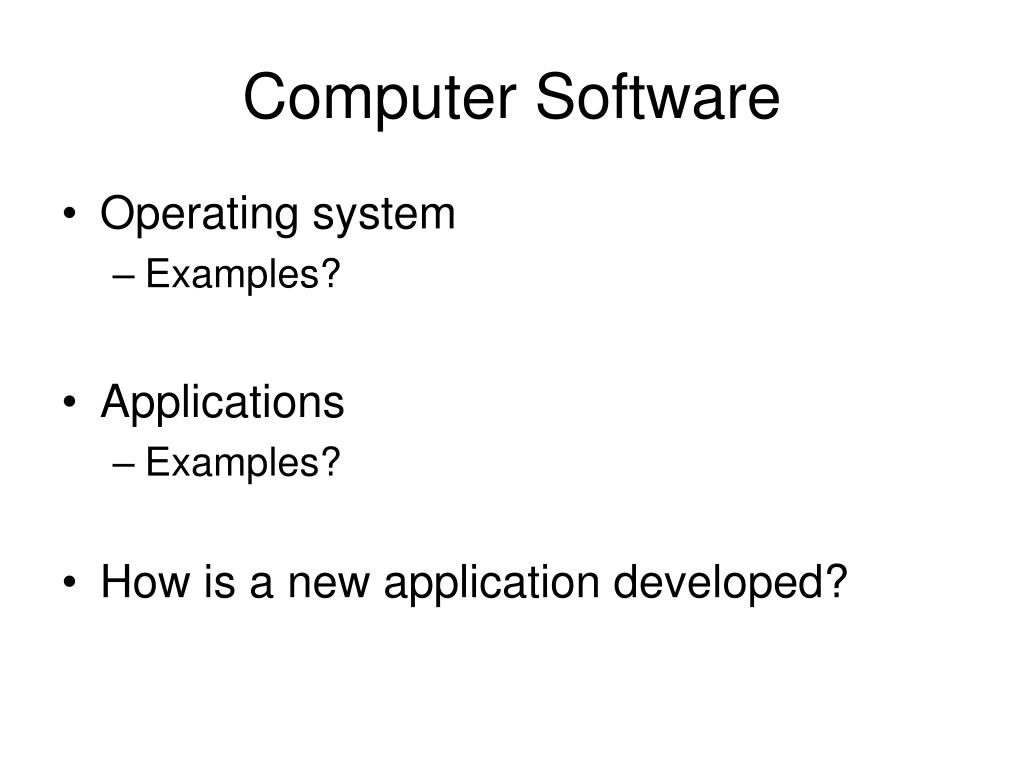 Computer Software

• Operating system
– Examples?

• Applications
– Examples?

• How is a new application developed?